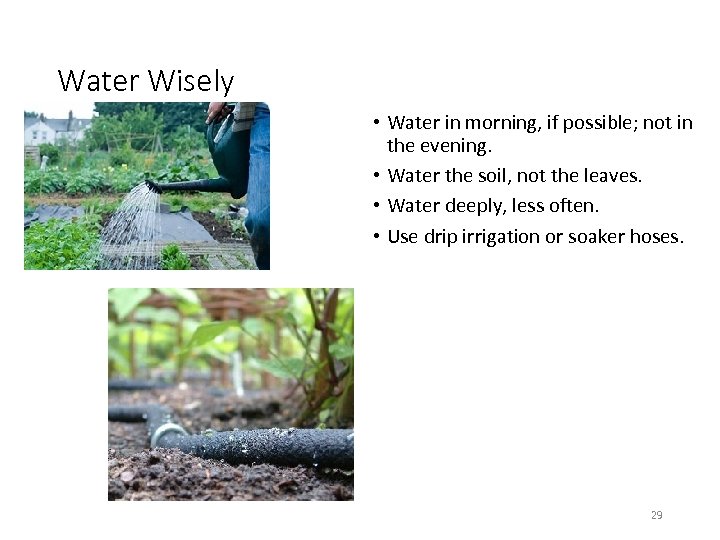 Water Wisely

• Water in morning, if possible; not in the evening.
• Water the soil, not the leaves.
• Water deeply, less often.
• Use drip irrigation or soaker hoses.

29